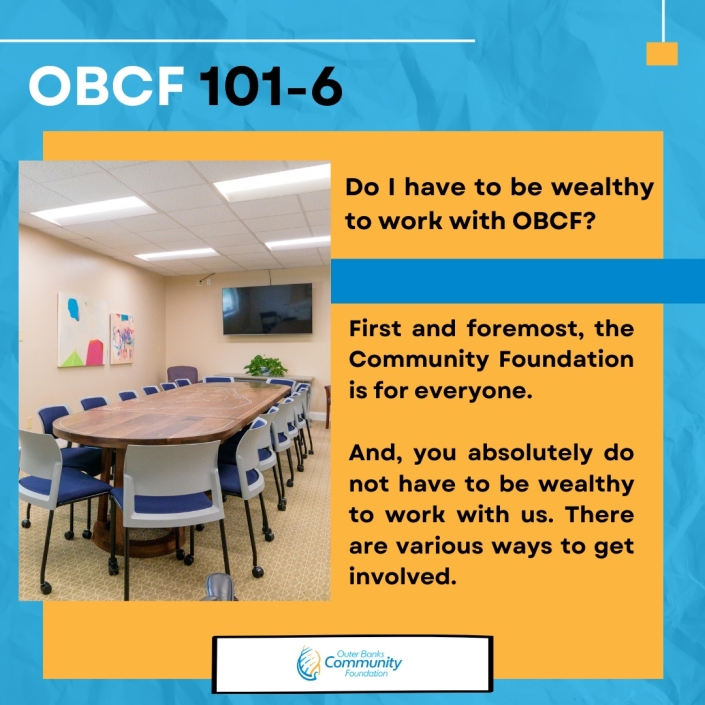 OBCF 101-6

Do I have to be wealthy to work with OBCF?

First and foremost, the Community Foundation is for everyone.

And, you absolutely do not have to be wealthy to work with us. There are various ways to get involved.

Outer Banks Community Foundation